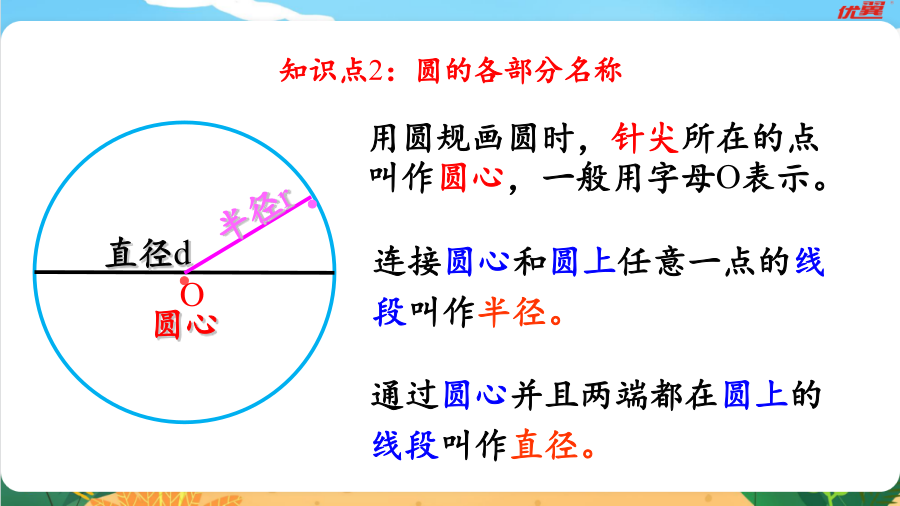 优翼

知识点2：圆的各部分名称

半径r

直径d

O

圆心

用圆规画圆时，针尖所在的点叫作圆心，一般用字母O表示。

连接圆心和圆上任意一点的线段叫作半径。

通过圆心并且两端都在圆上的线段叫作直径。